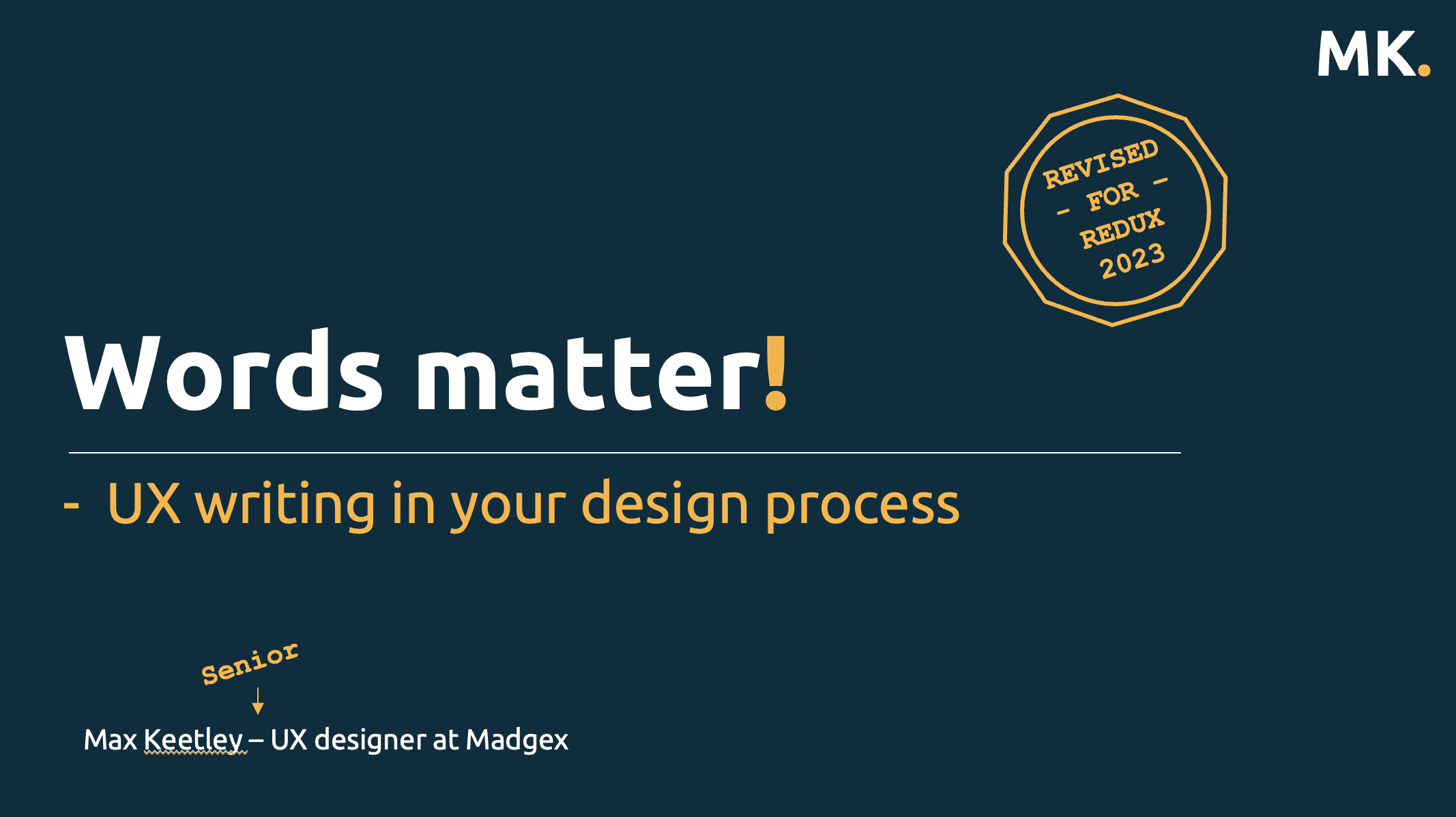 MK.

REVISED
- FOR -
REDUX
2023

Words matter!

- UX writing in your design process

Senior

Max Keetley – UX designer at Madgex